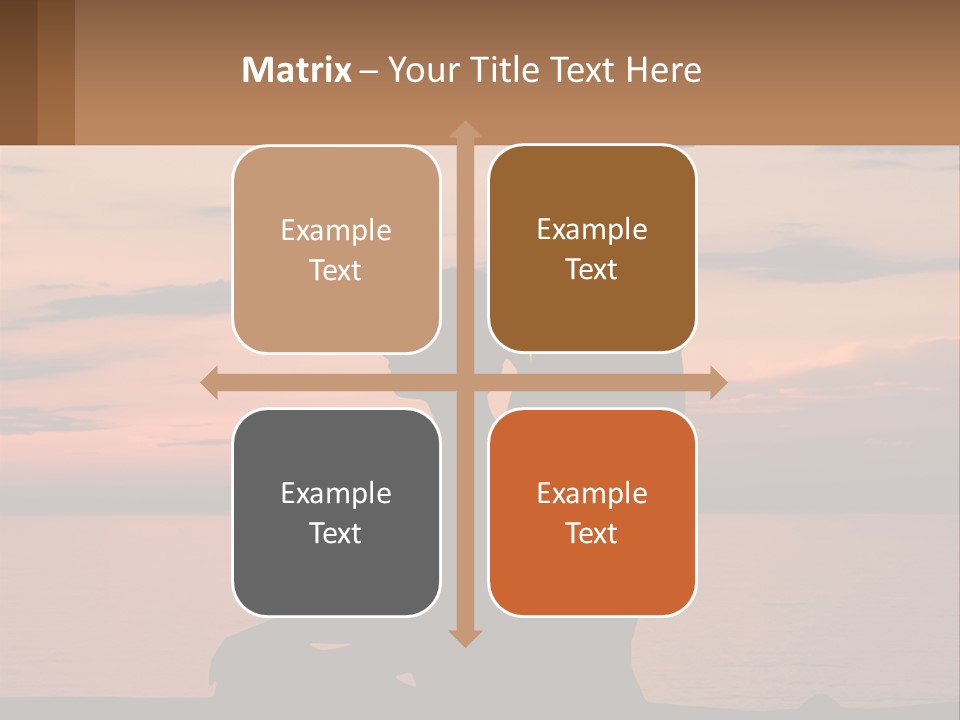 Matrix – Your Title Text Here

Example Text

Example Text

Example Text

Example Text